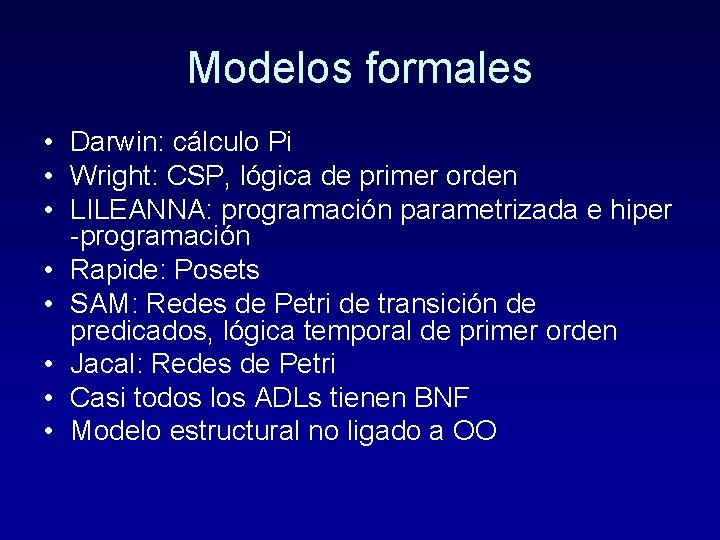 Modelos formales

• Darwin: cálculo Pi
• Wright: CSP, lógica de primer orden
• LILEANNA: programación parametrizada e hiper -programación
• Rapide: Posets
• SAM: Redes de Petri de transición de predicados, lógica temporal de primer orden
• Jacal: Redes de Petri
• Casi todos los ADLs tienen BNF
• Modelo estructural no ligado a OO